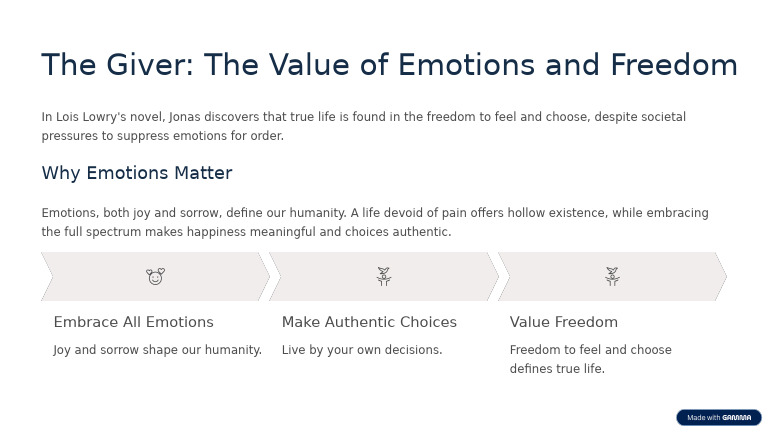 The Giver: The Value of Emotions and Freedom

In Lois Lowry's novel, Jonas discovers that true life is found in the freedom to feel and choose, despite societal pressures to suppress emotions for order.

Why Emotions Matter

Emotions, both joy and sorrow, define our humanity. A life devoid of pain offers hollow existence, while embracing the full spectrum makes happiness meaningful and choices authentic.

Embrace All Emotions

Joy and sorrow shape our humanity.

Make Authentic Choices

Live by your own decisions.

Value Freedom

Freedom to feel and choose defines true life.

Made with GAMMA